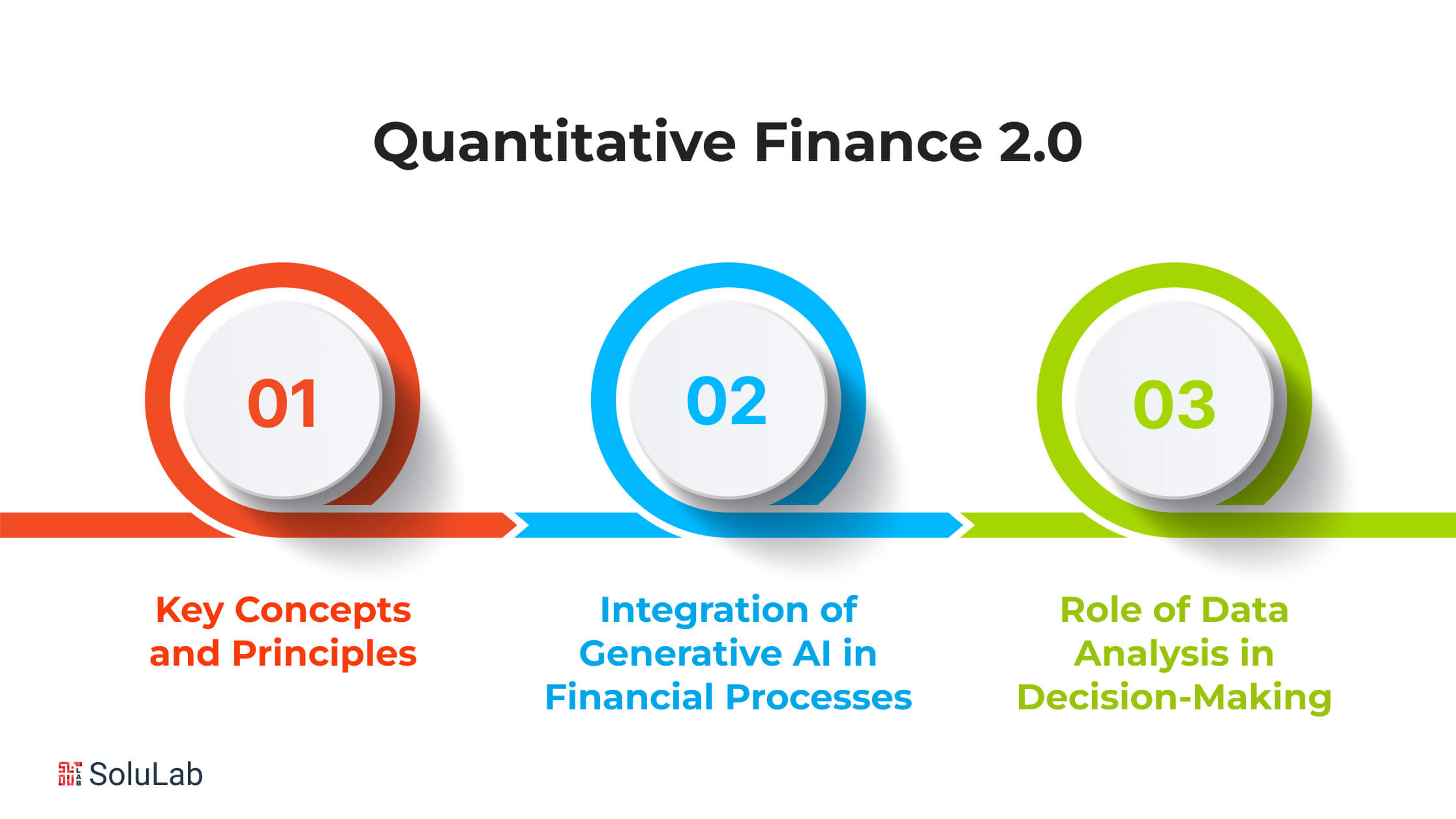 Quantitative Finance 2.0

01

Key Concepts and Principles

02

Integration of Generative AI in Financial Processes

03

Role of Data Analysis in Decision-Making

SoluLab